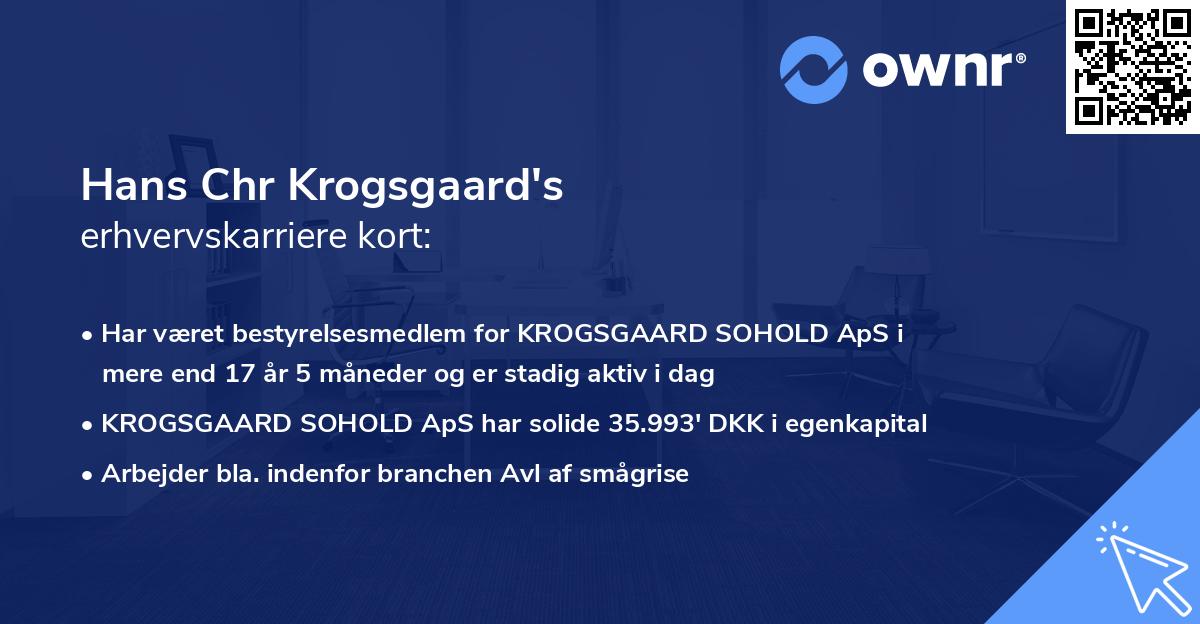 ownr®

Hans Chr Krogsgaard's
erhvervskarriere kort:

• Har været bestyrelsesmedlem for KROGSGAARD SOHOLD ApS i mere end 17 år 5 måneder og er stadig aktiv i dag
• KROGSGAARD SOHOLD ApS har solide 35.993' DKK i egenkapital
• Arbejder bla. indenfor branchen Avl af smågrise